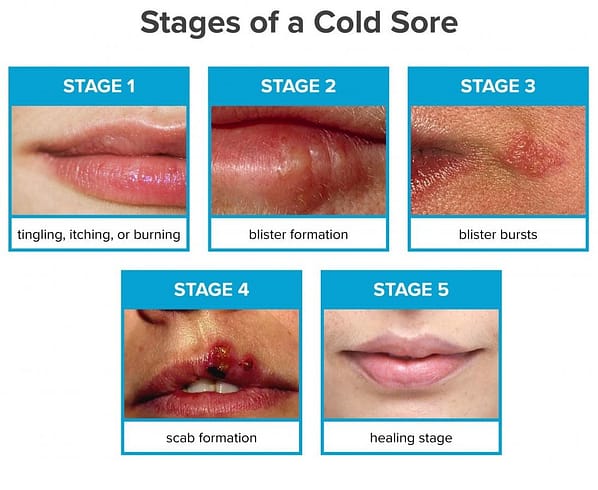 Stages of a Cold Sore

STAGE 1

tingling, itching, or burning

STAGE 2

blister formation

STAGE 3

blister bursts

STAGE 4

scab formation

STAGE 5

healing stage